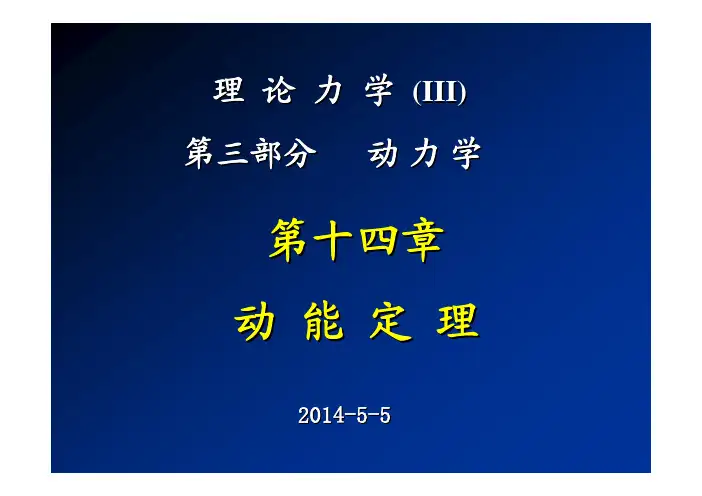 理 论 力 学 (III)

第三部分 动力学

第十四章

动 能 定 理

2014-5-5